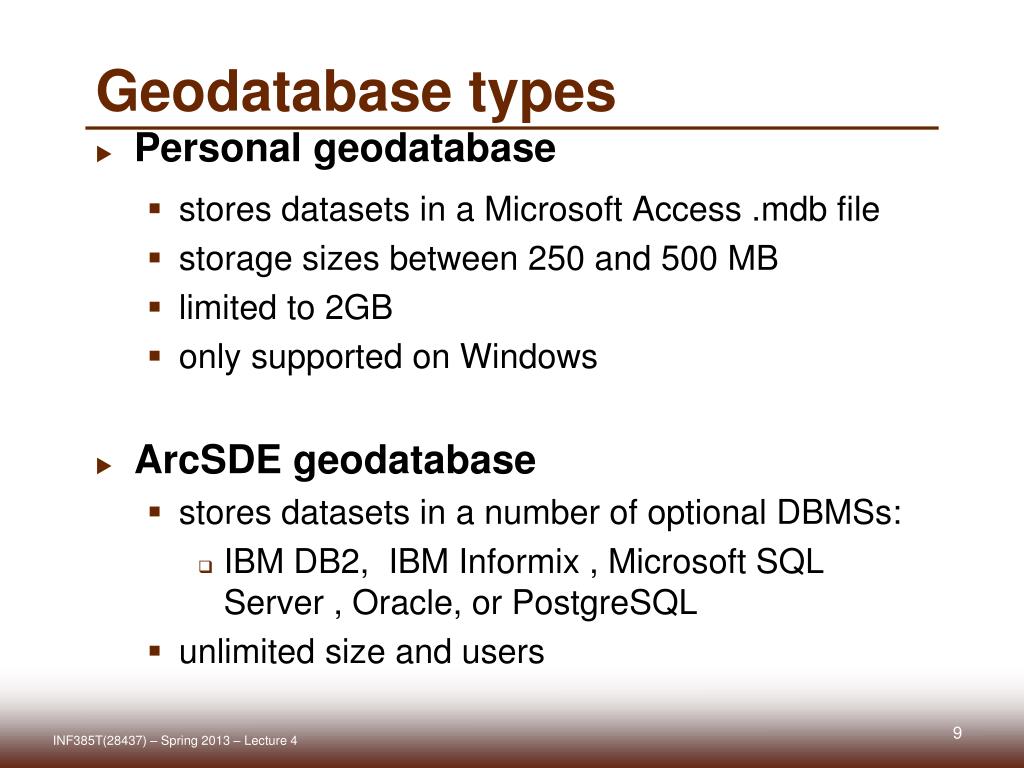 Geodatabase types

Personal geodatabase

stores datasets in a Microsoft Access .mdb file

storage sizes between 250 and 500 MB

limited to 2GB

only supported on Windows

ArcSDE geodatabase

stores datasets in a number of optional DBMSs:

IBM DB2, IBM Informix , Microsoft SQL Server , Oracle, or PostgreSQL

unlimited size and users

INF385T(28437) – Spring 2013 – Lecture 4

9